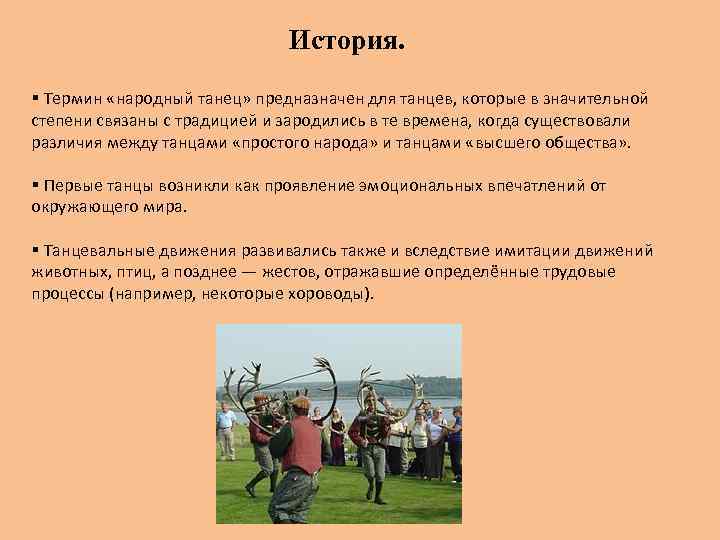 История.

▪ Термин «народный танец» предназначен для танцев, которые в значительной степени связаны с традицией и зародились в те времена, когда существовали различия между танцами «простого народа» и танцами «высшего общества».

▪ Первые танцы возникли как проявление эмоциональных впечатлений от окружающего мира.

▪ Танцевальные движения развивались также и вследствие имитации движений животных, птиц, а позднее — жестов, отражавшие определённые трудовые процессы (например, некоторые хороводы).